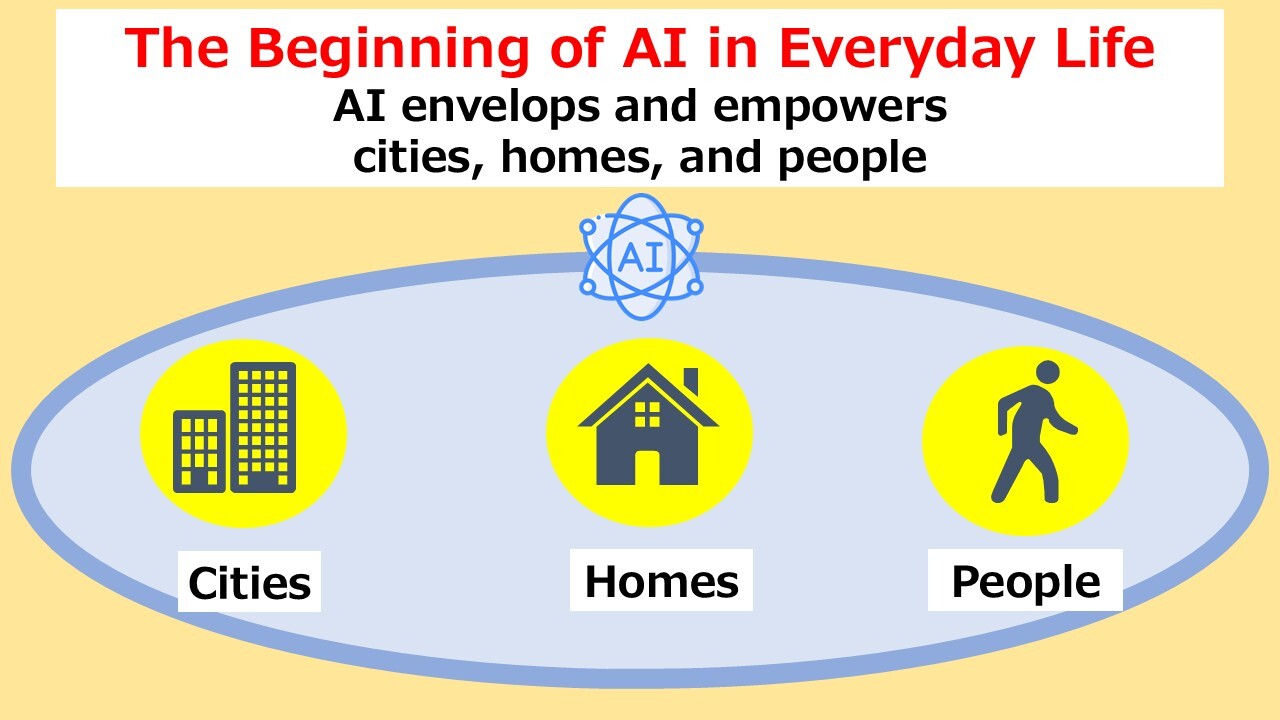 The Beginning of AI in Everyday Life
AI envelops and empowers cities, homes, and people

AI

Cities

Homes

People